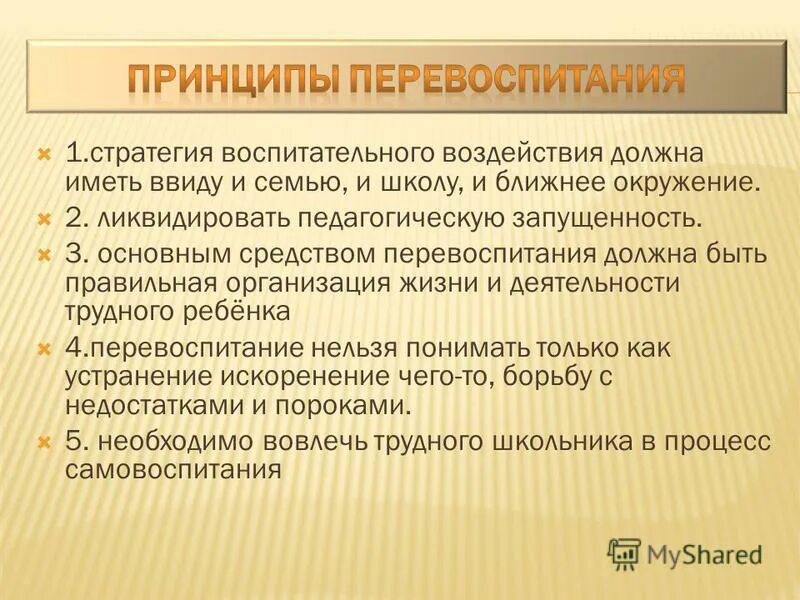 ПРИНЦИПЫ ПЕРЕВОСПИТАНИЯ

1.стратегия воспитательного воздействия должна иметь ввиду и семью, и школу, и ближнее окружение.

2. ликвидировать педагогическую запущенность.

3. основным средством перевоспитания должна быть правильная организация жизни и деятельности трудного ребёнка

4.перевоспитание нельзя понимать только как устранение искоренение чего-то, борьбу с недостатками и пороками.

5. необходимо вовлечь трудного школьника в процесс самовоспитания

MyShared